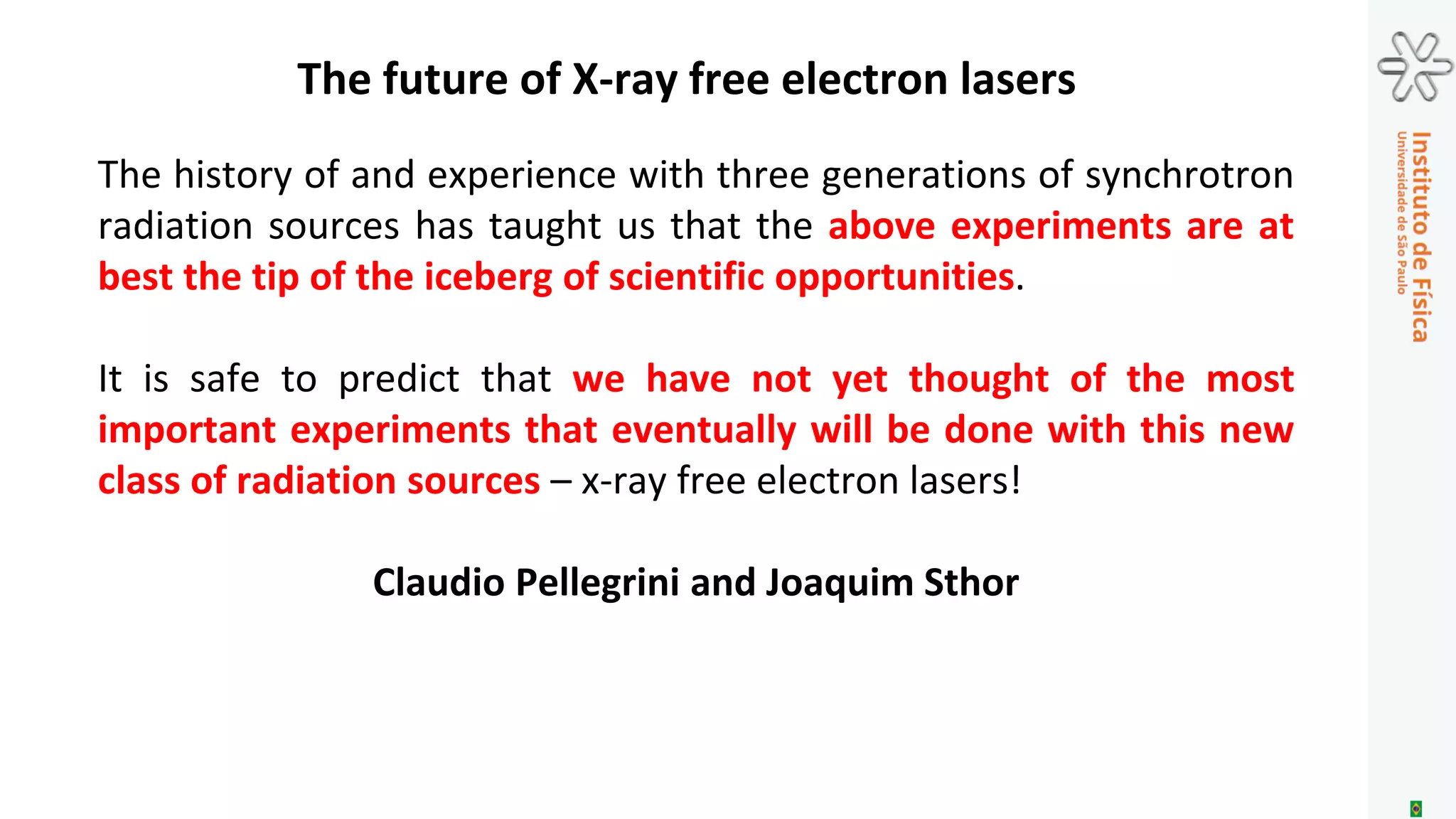 The future of X-ray free electron lasers

The history of and experience with three generations of synchrotron radiation sources has taught us that the above experiments are at best the tip of the iceberg of scientific opportunities.

It is safe to predict that we have not yet thought of the most important experiments that eventually will be done with this new class of radiation sources – x-ray free electron lasers!

Claudio Pellegrini and Joaquim Sthor

Instituto de Física
Universidade de São Paulo